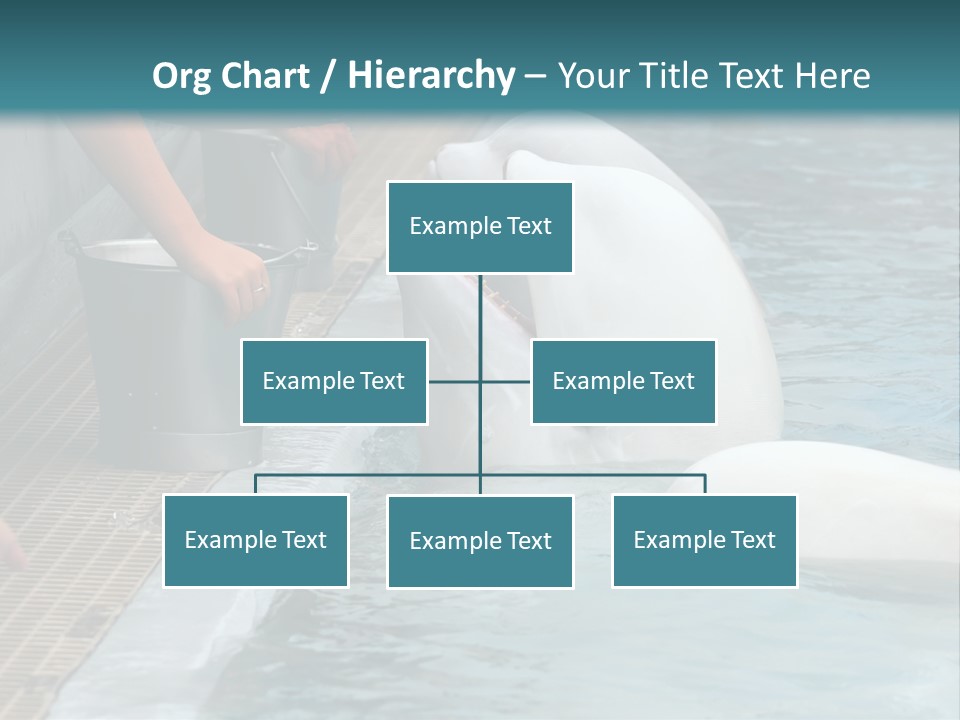 Org Chart / Hierarchy – Your Title Text Here

Example Text

Example Text

Example Text

Example Text

Example Text

Example Text